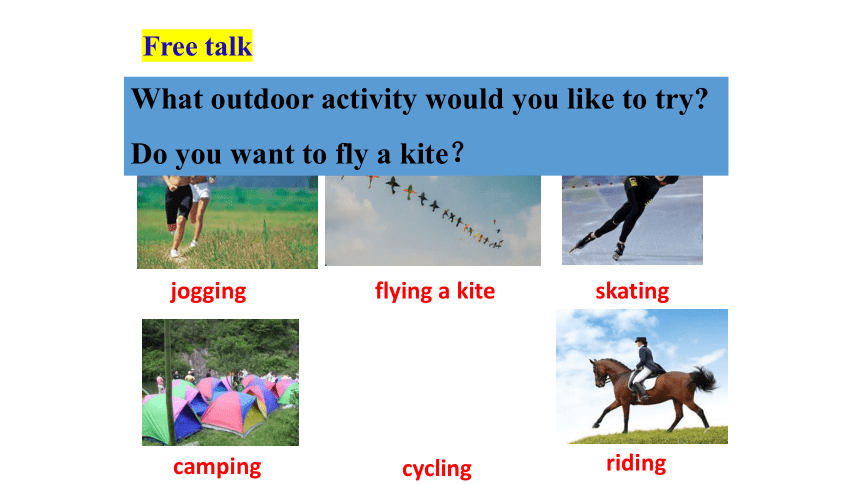 Free talk

What outdoor activity would you like to try?

Do you want to fly a kite?

jogging

flying a kite

skating

camping

cycling

riding